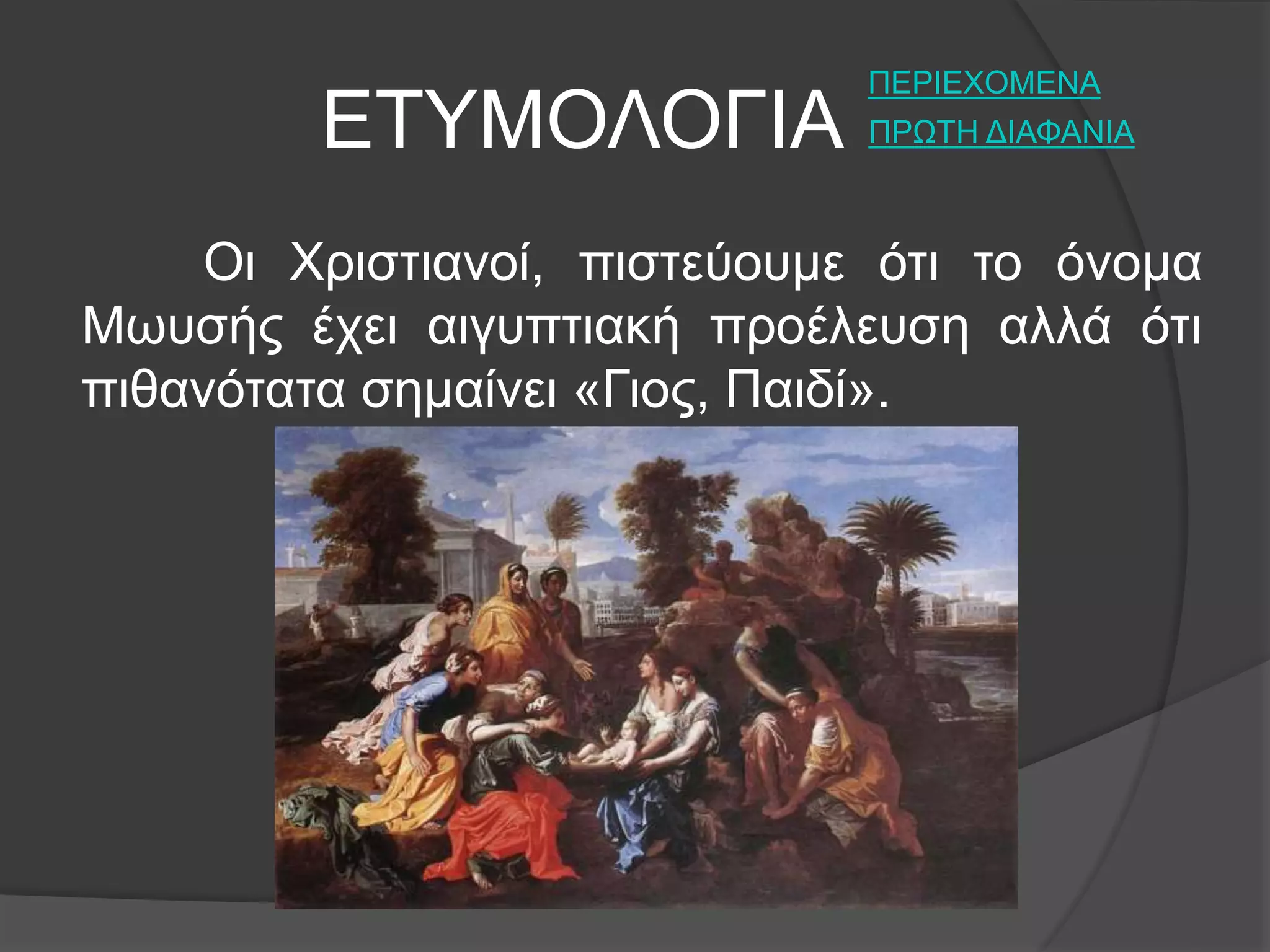 ΕΤΥΜΟΛΟΓΙΑ

ΠΕΡΙΕΧΟΜΕΝΑ

ΠΡΩΤΗ ΔΙΑΦΑΝΙΑ

Οι Χριστιανοί, πιστεύουμε ότι το όνομα Μωυσής έχει αιγυπτιακή προέλευση αλλά ότι πιθανότατα σημαίνει «Γιος, Παιδί».